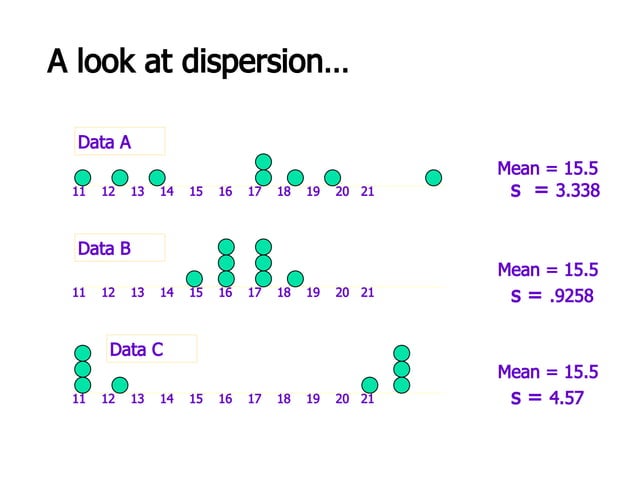 A look at dispersion…

Data A

11 12 13 14 15 16 17 18 19 20 21

Mean = 15.5
s = 3.338

Data B

11 12 13 14 15 16 17 18 19 20 21

Mean = 15.5
s = .9258

Data C

11 12 13 14 15 16 17 18 19 20 21

Mean = 15.5
s = 4.57